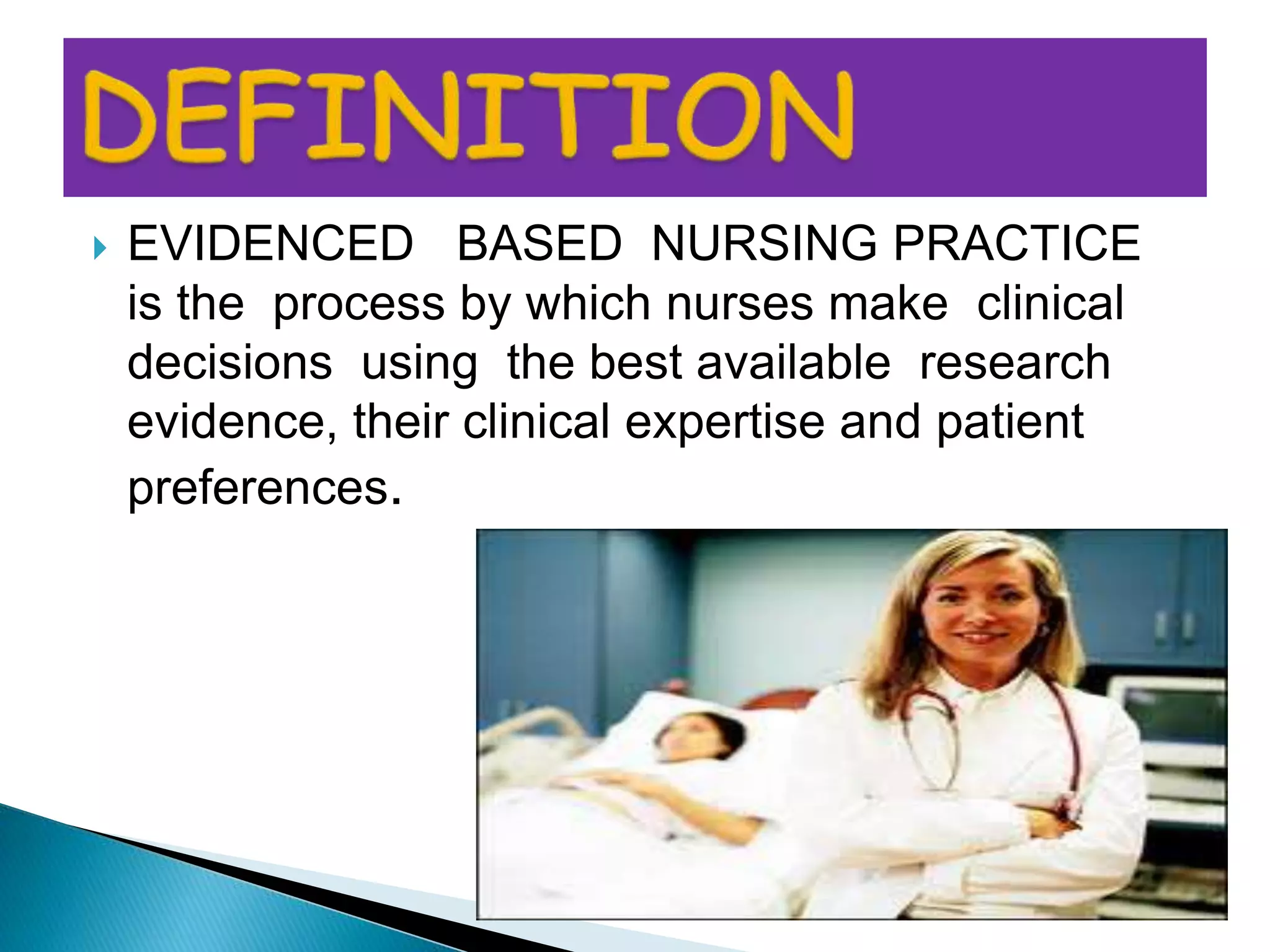 DEFINITION

EVIDENCED BASED NURSING PRACTICE is the process by which nurses make clinical decisions using the best available research evidence, their clinical expertise and patient preferences.